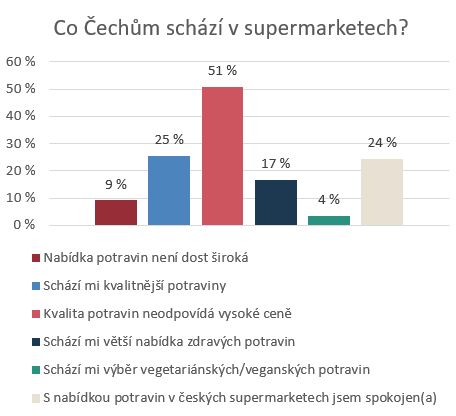 Co Čechům schází v supermarketech?

60 %
50 %
40 %
30 %
20 %
10 %
0 %

9 %
25 %
51 %
17 %
4 %
24 %

Nabídka potravin není dost široká
Schází mi kvalitnější potraviny
Kvalita potravin neodpovídá vysoké ceně
Schází mi větší nabídka zdravých potravin
Schází mi výběr vegetariánských/veganských potravin
S nabídkou potravin v českých supermarketech jsem spokojen(a)